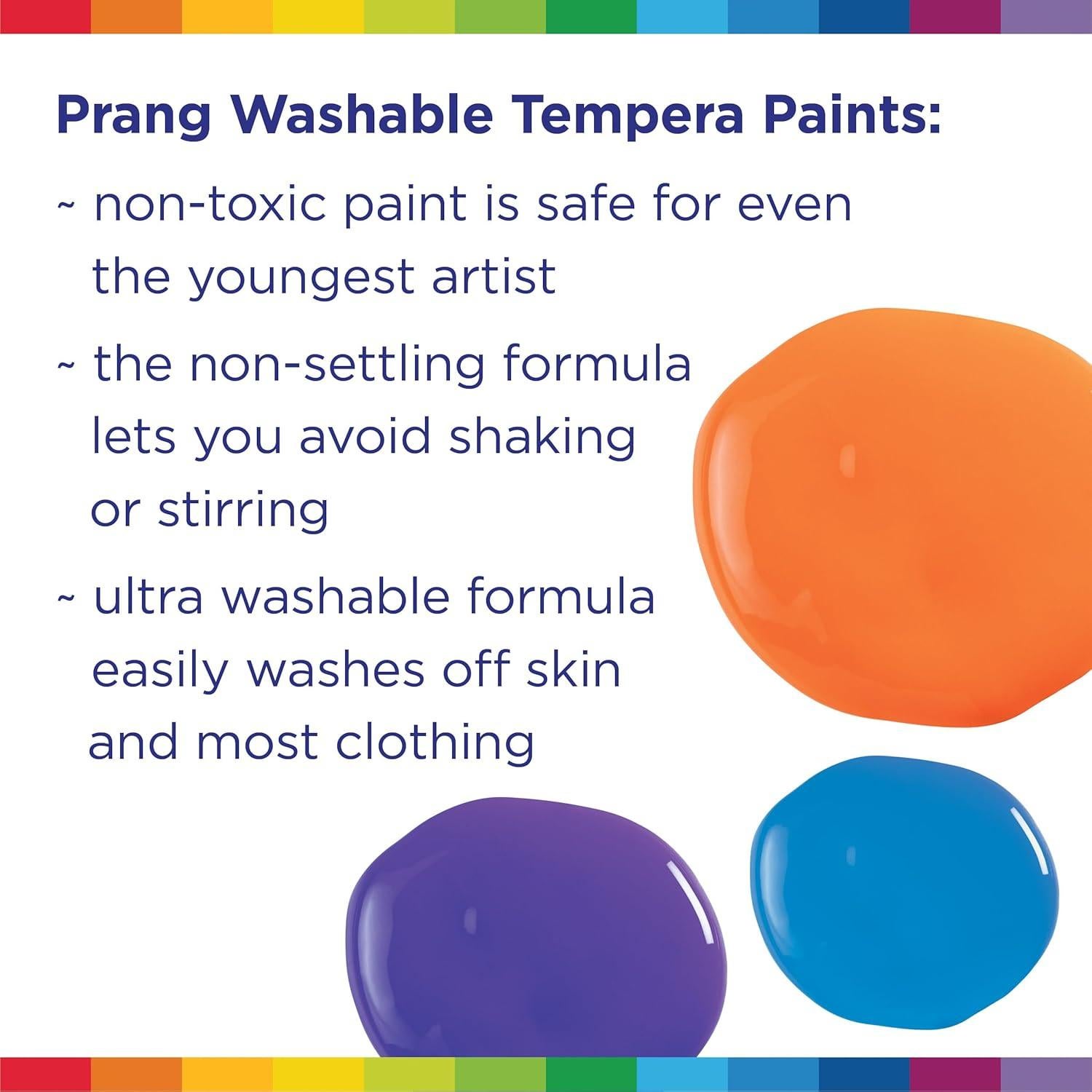 Prang Washable Tempera Paints:

~ non-toxic paint is safe for even the youngest artist

~ the non-settling formula lets you avoid shaking or stirring

~ ultra washable formula easily washes off skin and most clothing